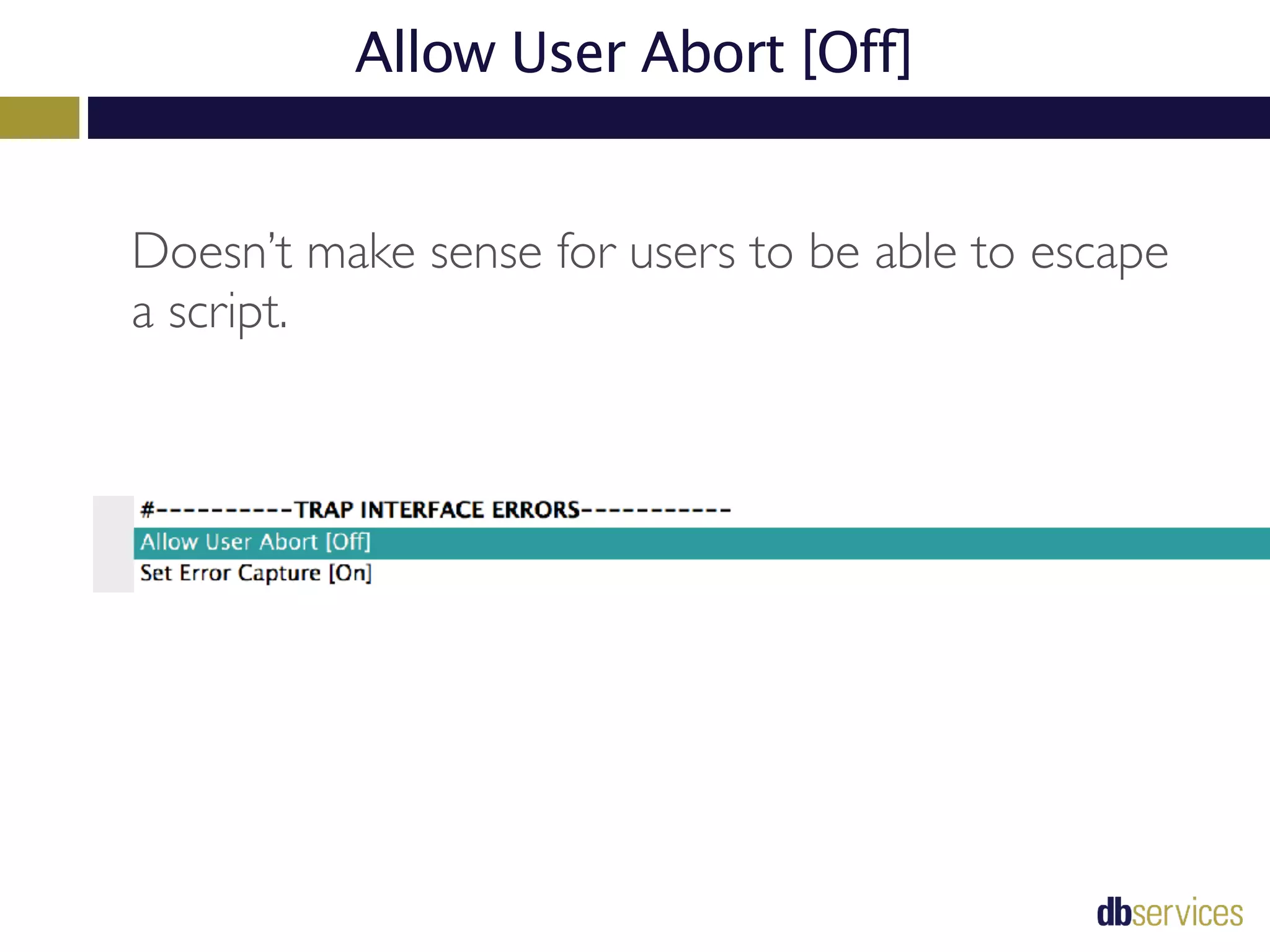 Allow User Abort [Off]

Doesn't make sense for users to be able to escape a script.

#----------TRAP INTERFACE ERRORS-----------
Allow User Abort [Off]
Set Error Capture [On]

dbservices